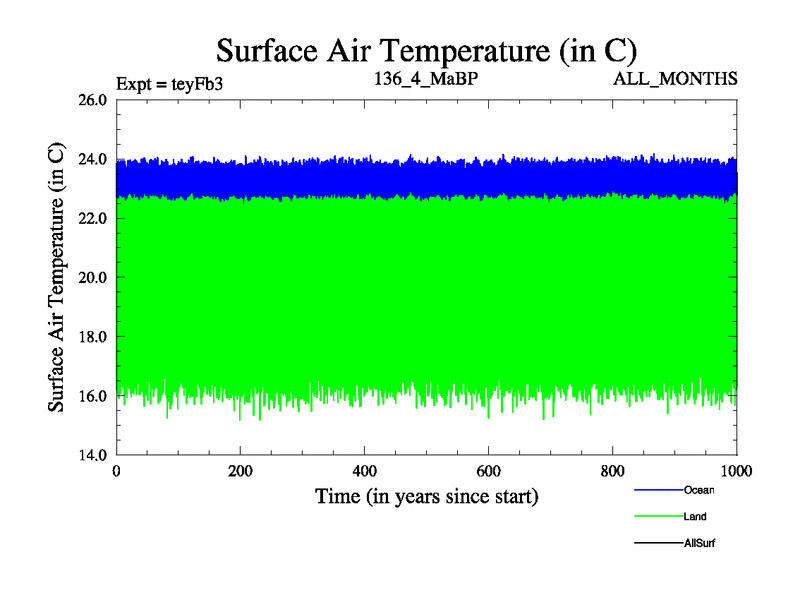 Surface Air Temperature (in C)

Expt = teyFb3

136_4_MaBP

ALL_MONTHS

Surface Air Temperature (in C)

26.0
24.0
22.0
20.0
18.0
16.0
14.0

0
200
400
600
800
1000

Time (in years since start)

Ocean
Land
AllSurf